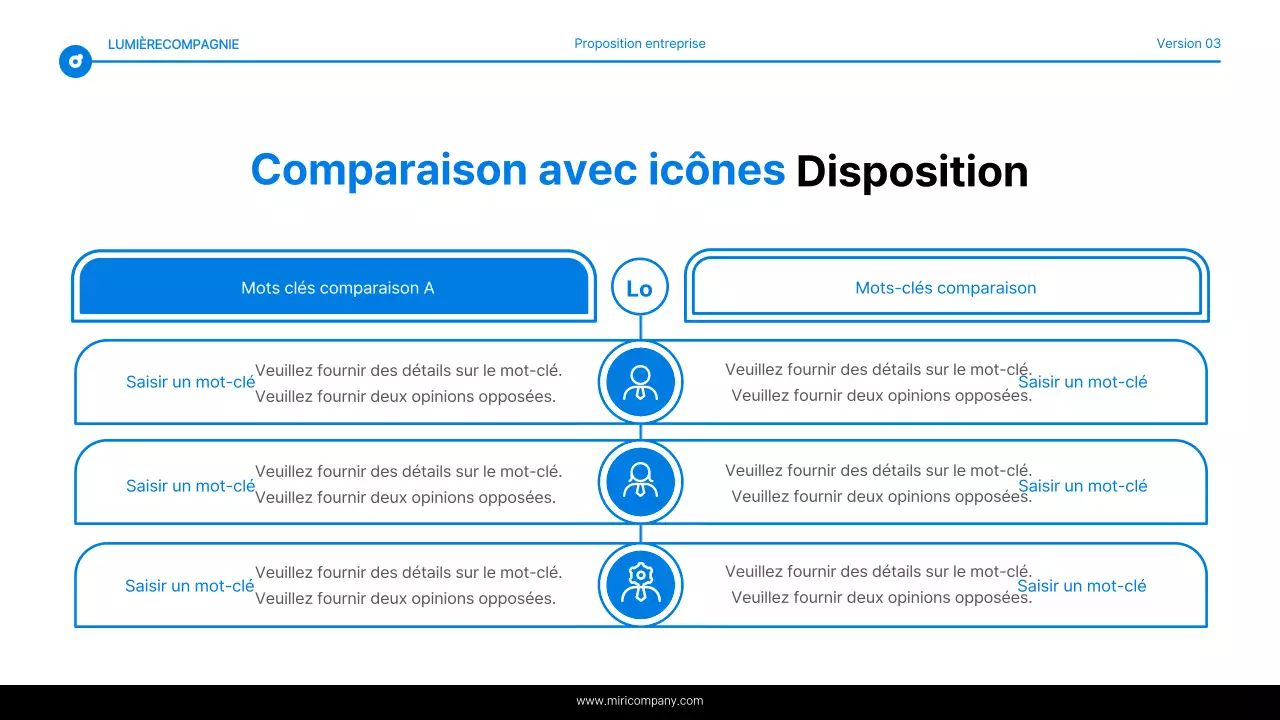 LUMIÈRECOMPAGNIE

Proposition entreprise

Version 03

Comparaison avec icônes Disposition

Mots clés comparaison A

Lo

Mots-clés comparaison

Saisir un mot-clé

Veuillez fournir des détails sur le mot-clé. Veuillez fournir deux opinions opposées.

Veuillez fournir des détails sur le mot-clé. Veuillez fournir deux opinions opposées.

Saisir un mot-clé

Saisir un mot-clé

Veuillez fournir des détails sur le mot-clé. Veuillez fournir deux opinions opposées.

Veuillez fournir des détails sur le mot-clé. Veuillez fournir deux opinions opposées.

Saisir un mot-clé

Saisir un mot-clé

Veuillez fournir des détails sur le mot-clé. Veuillez fournir deux opinions opposées.

Veuillez fournir des détails sur le mot-clé. Veuillez fournir deux opinions opposées.

Saisir un mot-clé

www.miricompany.com